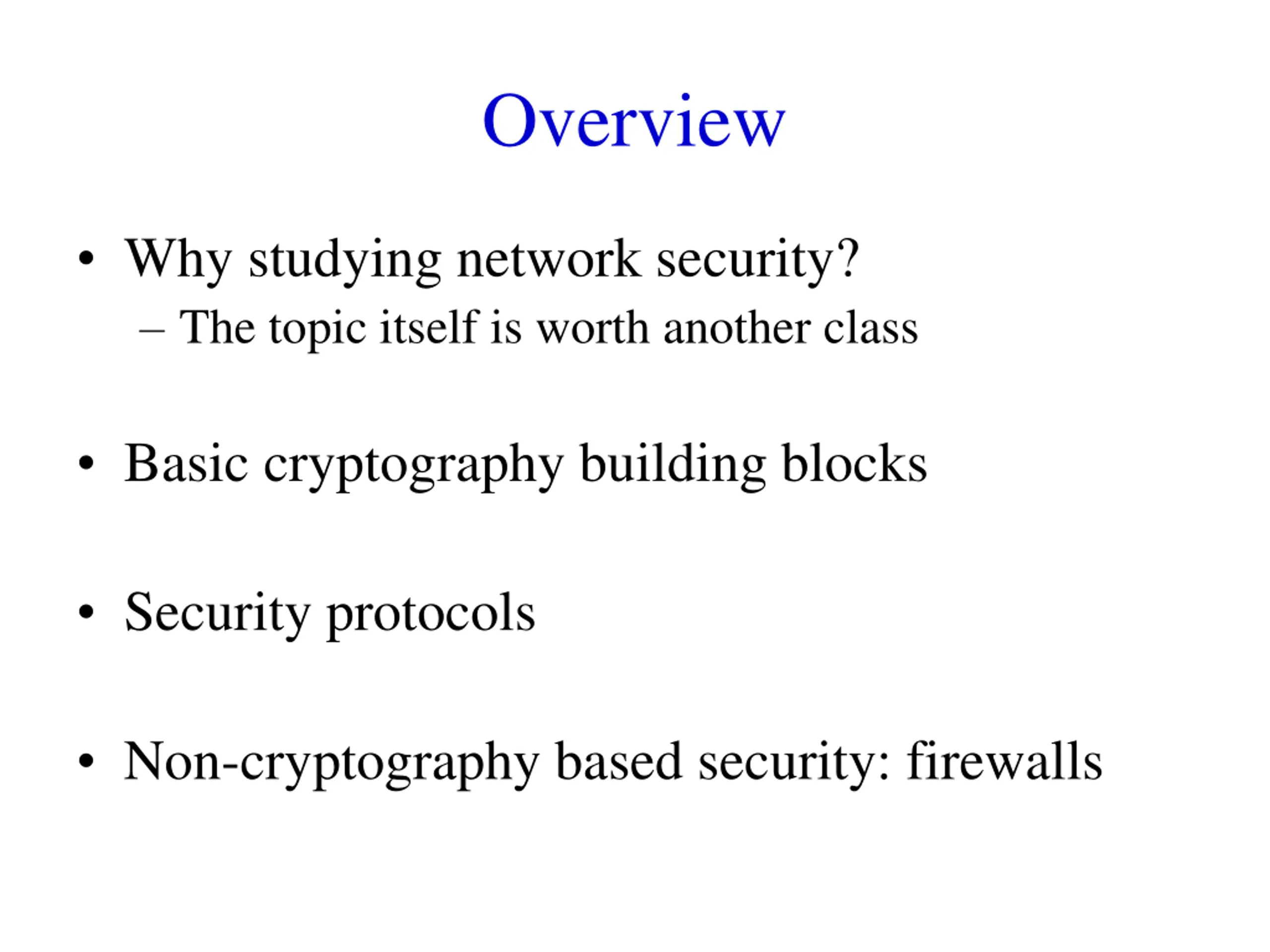 Overview

• Why studying network security?
– The topic itself is worth another class

• Basic cryptography building blocks

• Security protocols

• Non-cryptography based security: firewalls